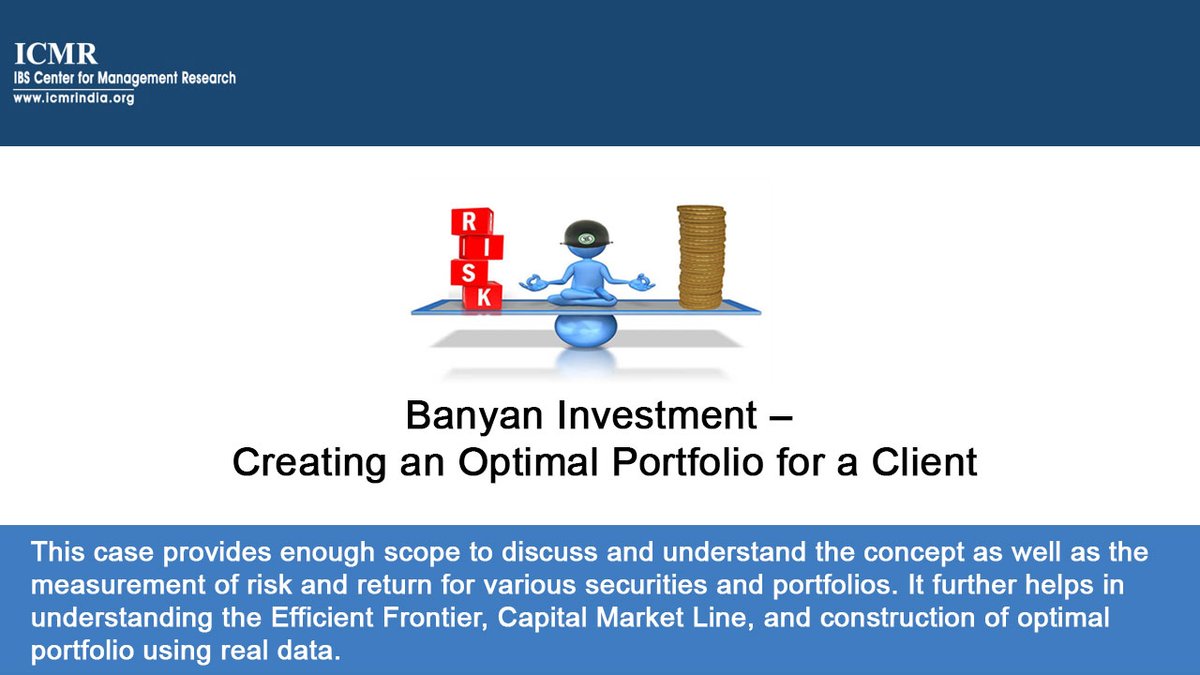 ICMR
IBS Center for Management Research
www.icmrindia.org

R
I
S
K

Banyan Investment –
Creating an Optimal Portfolio for a Client

This case provides enough scope to discuss and understand the concept as well as the measurement of risk and return for various securities and portfolios. It further helps in understanding the Efficient Frontier, Capital Market Line, and construction of optimal portfolio using real data.